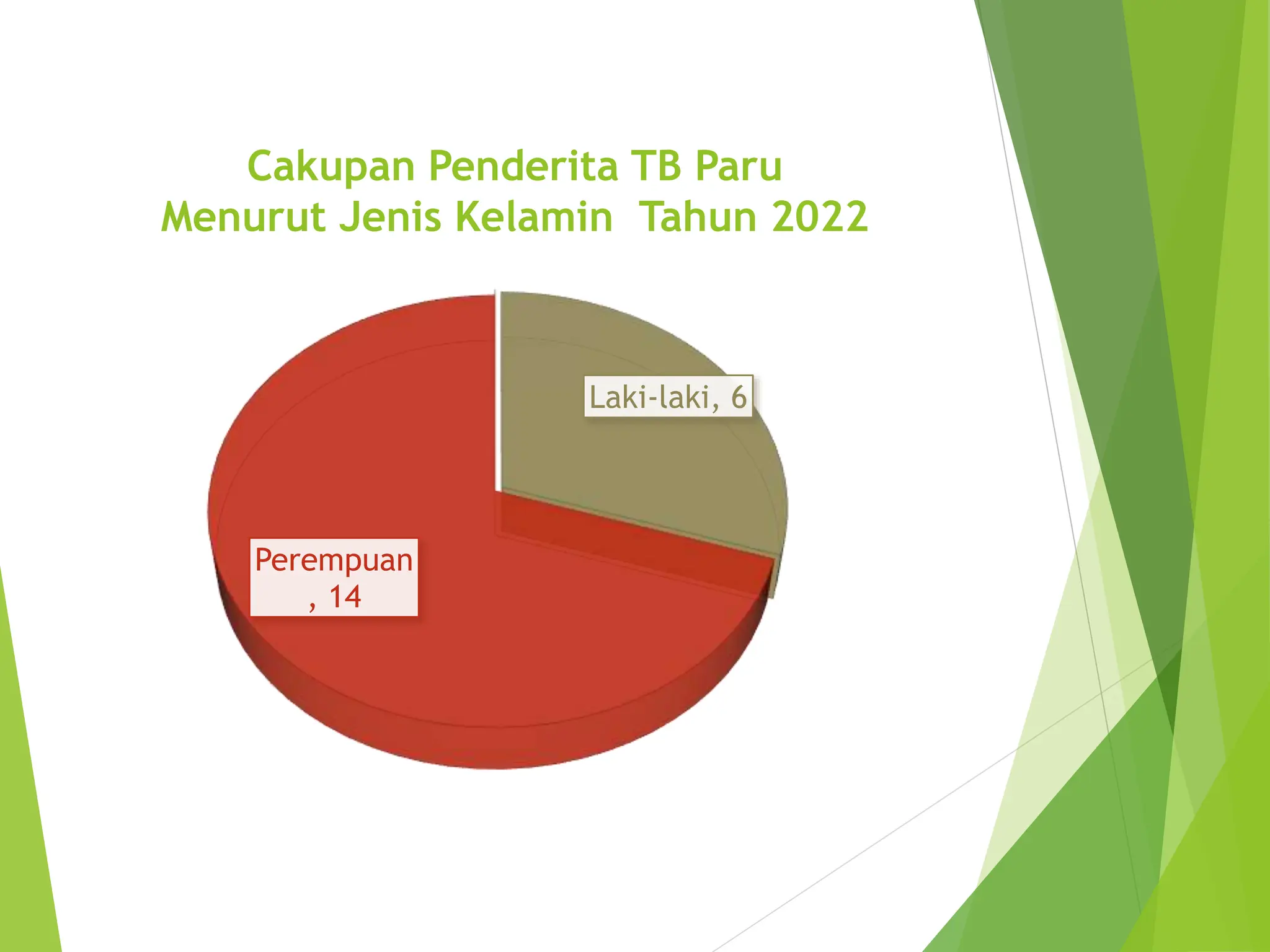 Cakupan Penderita TB Paru
Menurut Jenis Kelamin Tahun 2022

Laki-laki, 6

Perempuan, 14